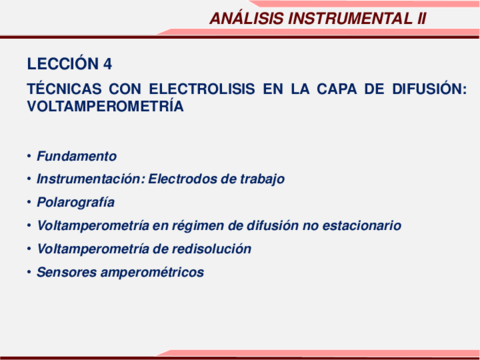 ANÁLISIS INSTRUMENTAL II

LECCIÓN 4

TÉCNICAS CON ELECTROLISIS EN LA CAPA DE DIFUSIÓN: VOLTAMPEROMETRÍA

• Fundamento
• Instrumentación: Electrodos de trabajo
• Polarografía
• Voltamperometría en régimen de difusión no estacionario
• Voltamperometría de redisolución
• Sensores amperométricos